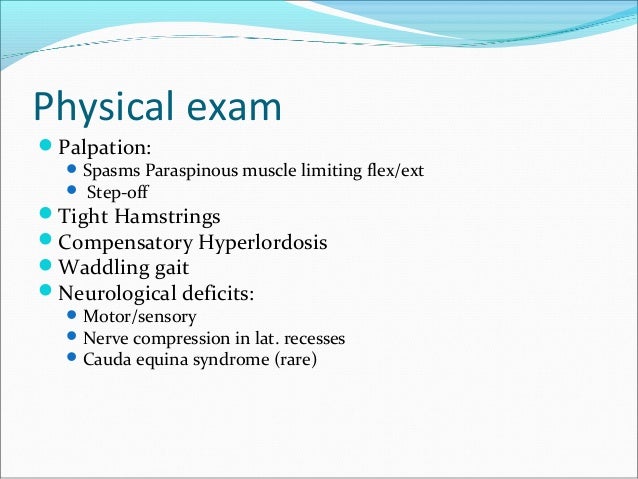 Physical exam

- Palpation:
  - Spasms Paraspinous muscle limiting flex/ext
  - Step-off
- Tight Hamstrings
- Compensatory Hyperlordosis
- Waddling gait
- Neurological deficits:
  - Motor/sensory
  - Nerve compression in lat. recesses
  - Cauda equina syndrome (rare)